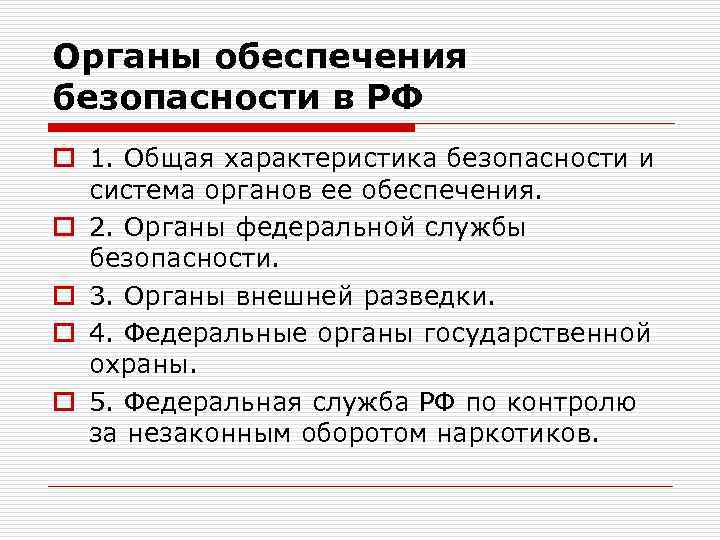 Органы обеспечения безопасности в РФ

1. Общая характеристика безопасности и система органов ее обеспечения.

2. Органы федеральной службы безопасности.

3. Органы внешней разведки.

4. Федеральные органы государственной охраны.

5. Федеральная служба РФ по контролю за незаконным оборотом наркотиков.